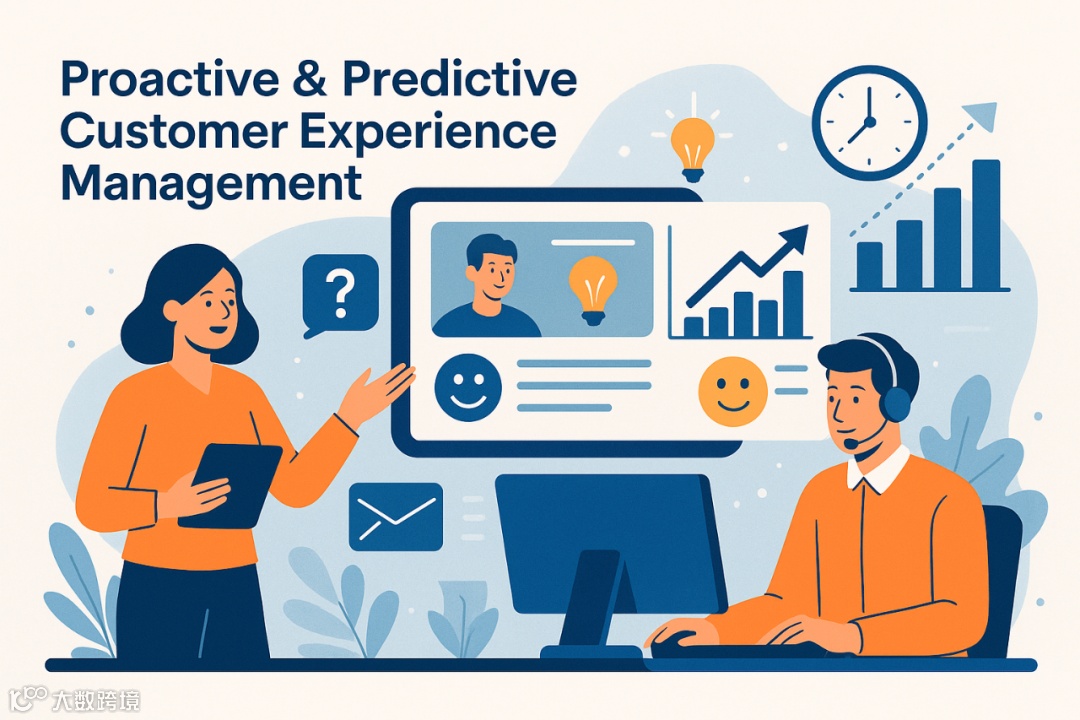 Proactive & Predictive Customer Experience Management

?

大数跨境